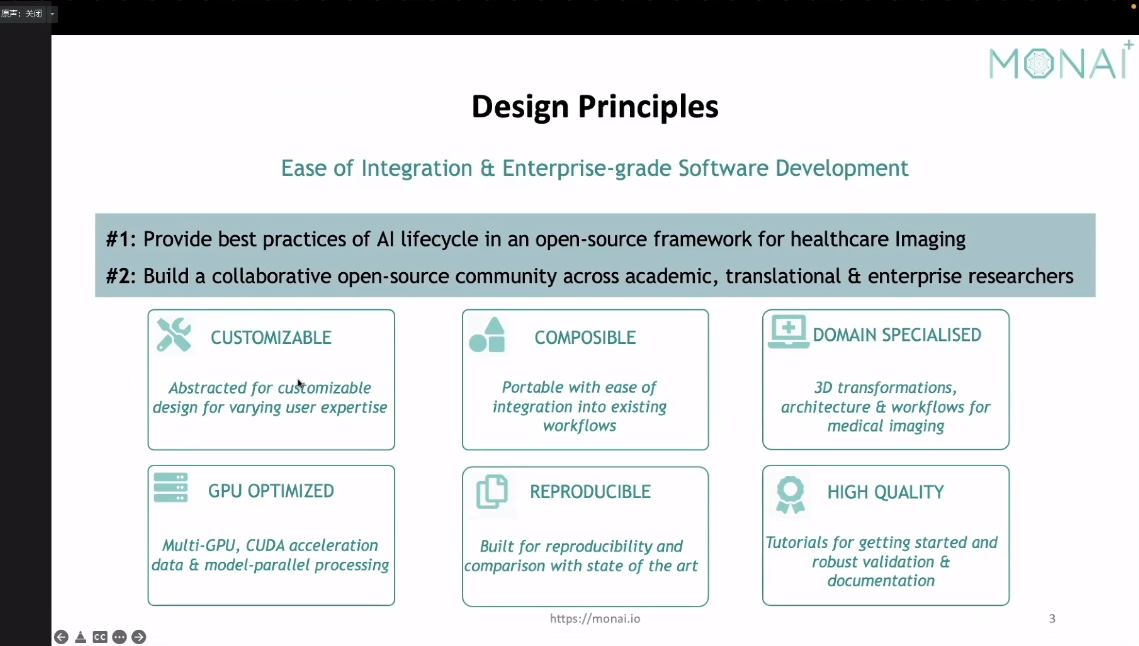 原声：关闭

MONAI

Design Principles

Ease of Integration & Enterprise-grade Software Development

#1: Provide best practices of AI lifecycle in an open-source framework for healthcare Imaging

#2: Build a collaborative open-source community across academic, translational & enterprise researchers

CUSTOMIZABLE

Abstracted for customizable design for varying user expertise

COMPOSIBLE

Portable with ease of integration into existing workflows

DOMAIN SPECIALISED

3D transformations, architecture & workflows for medical imaging

GPU OPTIMIZED

Multi-GPU, CUDA acceleration data & model-parallel processing

REPRODUCIBLE

Built for reproducibility and comparison with state of the art

HIGH QUALITY

Tutorials for getting started and robust validation & documentation

https://monai.io

3

CC